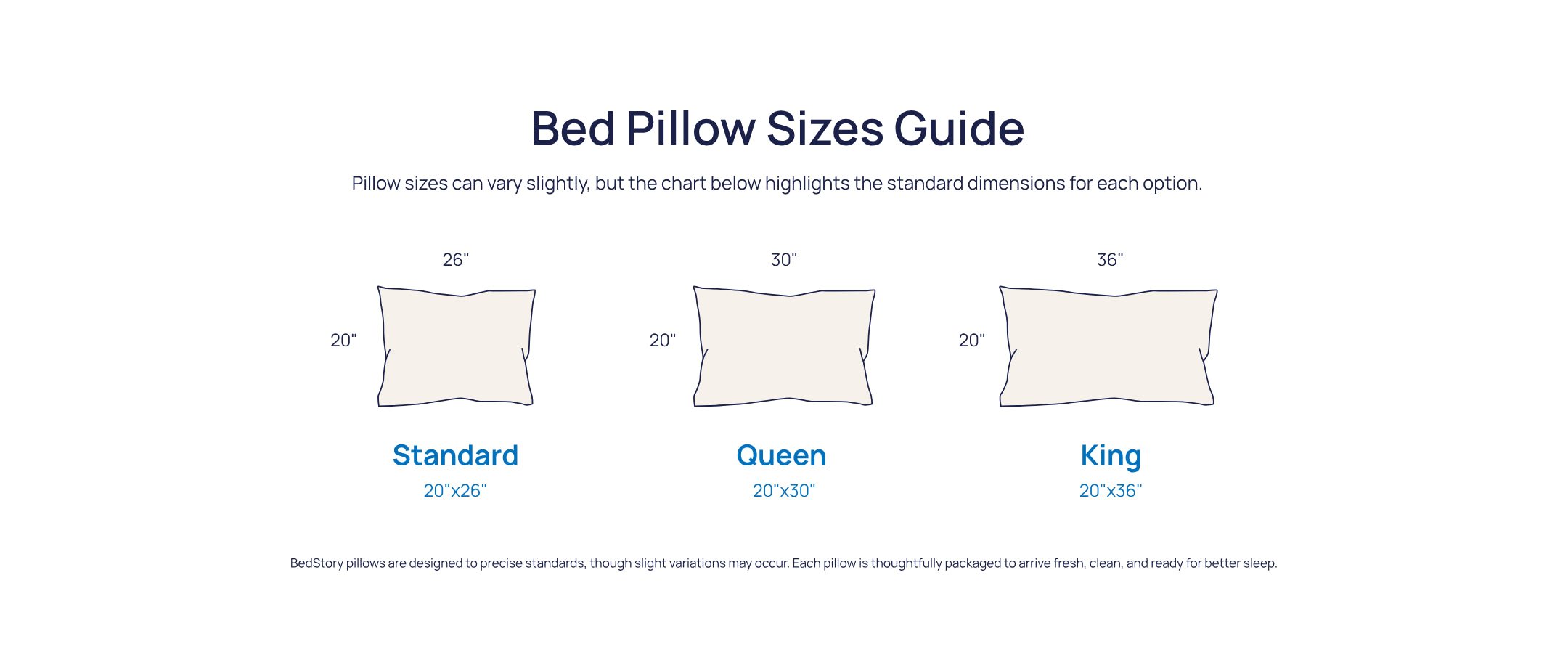 Bed Pillow Sizes Guide

Pillow sizes can vary slightly, but the chart below highlights the standard dimensions for each option.

26"

20"

Standard

20"x26"

30"

20"

Queen

20"x30"

36"

20"

King

20"x36"

BedStory pillows are designed to precise standards, though slight variations may occur. Each pillow is thoughtfully packaged to arrive fresh, clean, and ready for better sleep.